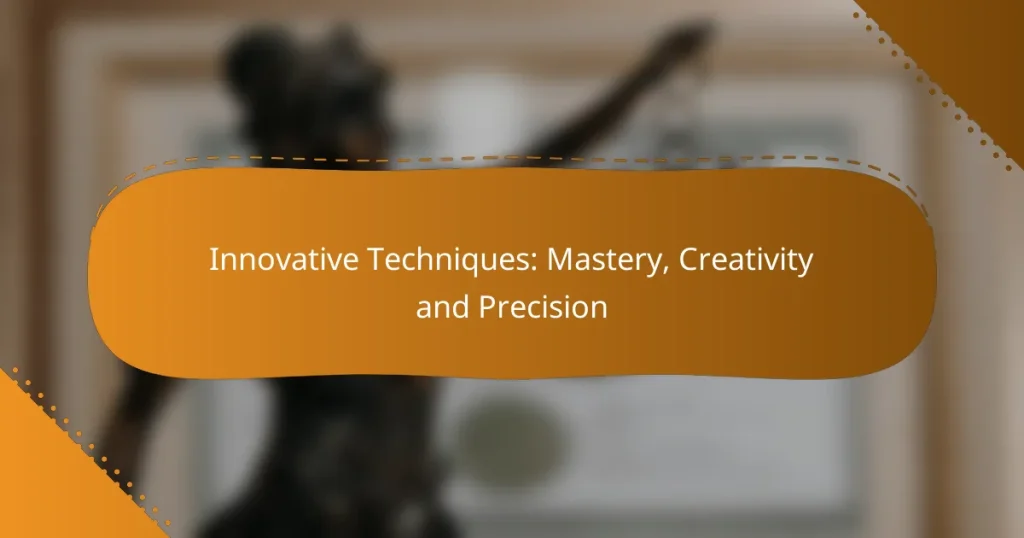 Innovative Techniques: Mastery, Creativity and Precision